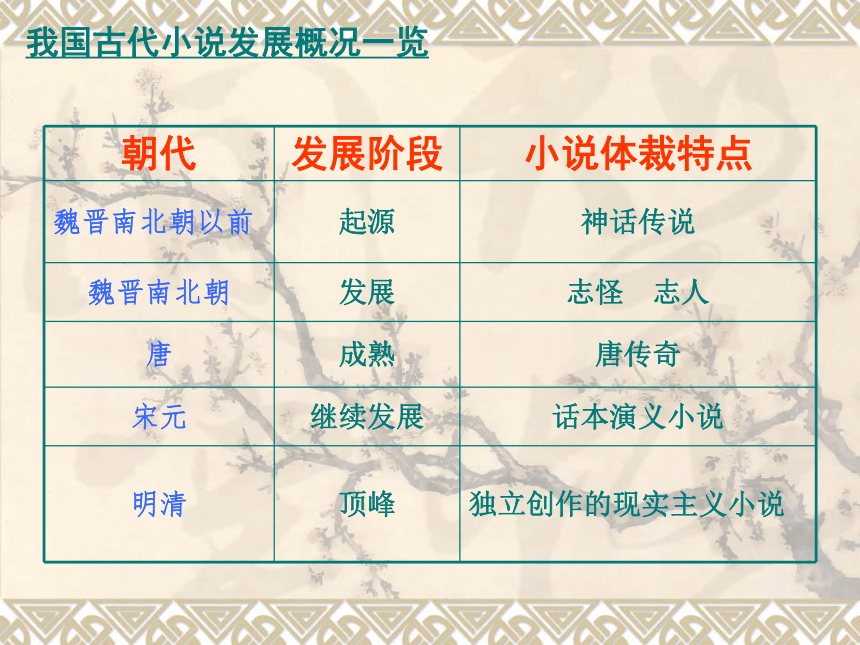 我国古代小说发展概况一览

| 朝代 | 发展阶段 | 小说体裁特点 |
|---|---|---|
| 魏晋南北朝以前 | 起源 | 神话传说 |
| 魏晋南北朝 | 发展 | 志怪　志人 |
| 唐 | 成熟 | 唐传奇 |
| 宋元 | 继续发展 | 话本演义小说 |
| 明清 | 顶峰 | 独立创作的现实主义小说 |